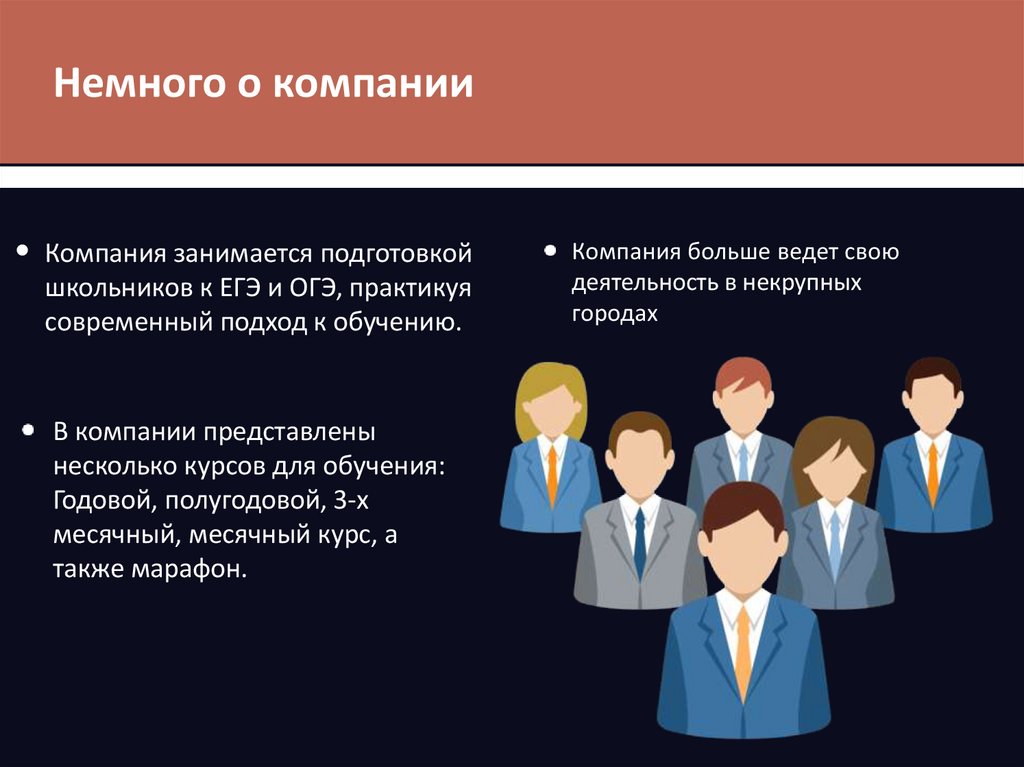 Немного о компании

• Компания занимается подготовкой школьников к ЕГЭ и ОГЭ, практикуя современный подход к обучению.

• В компании представлены несколько курсов для обучения: Годовой, полугодовой, 3-х месячный, месячный курс, а также марафон.

• Компания больше ведет свою деятельность в некрупных городах